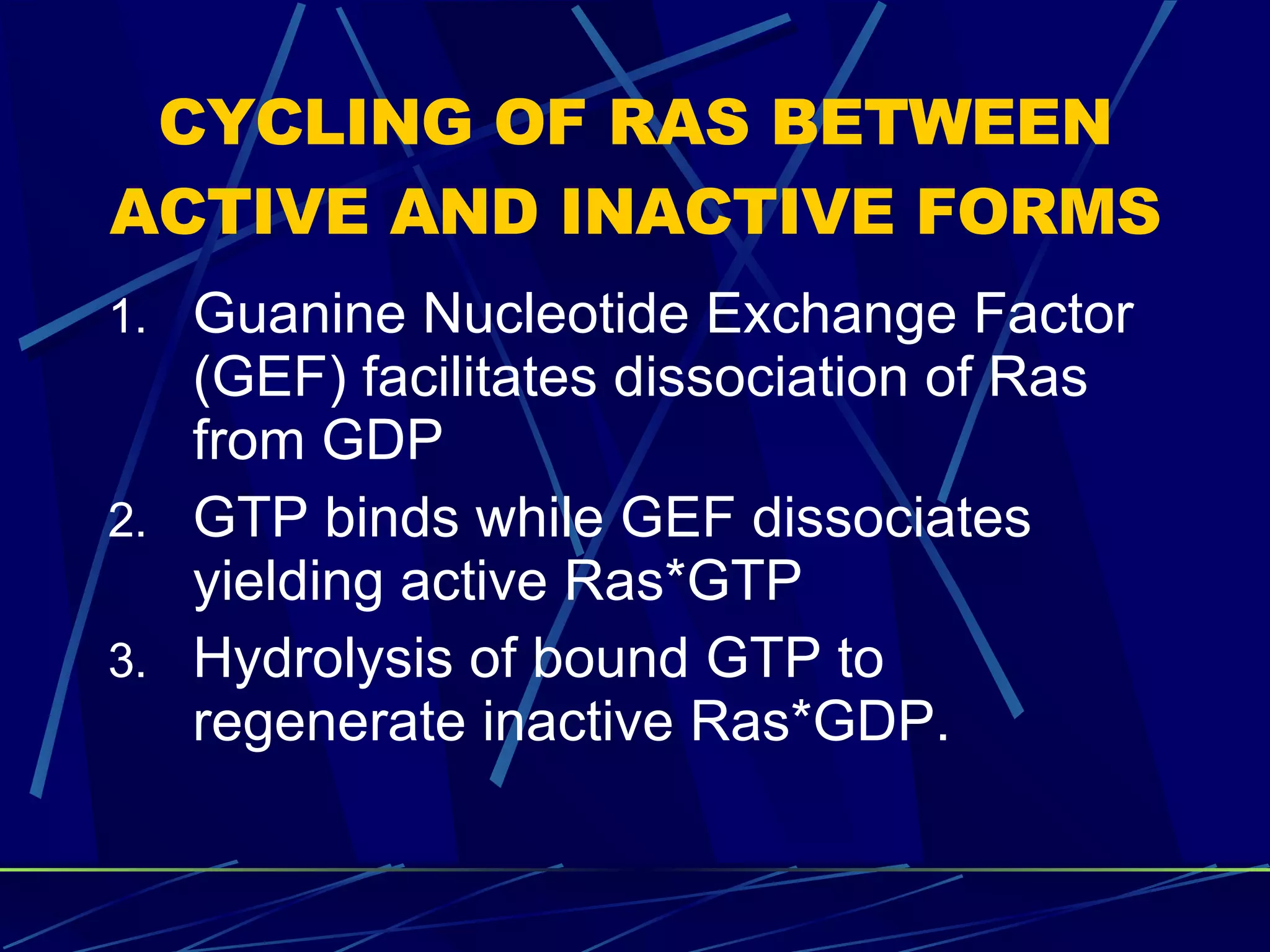 CYCLING OF RAS BETWEEN ACTIVE AND INACTIVE FORMS

1. Guanine Nucleotide Exchange Factor (GEF) facilitates dissociation of Ras from GDP
2. GTP binds while GEF dissociates yielding active Ras*GTP
3. Hydrolysis of bound GTP to regenerate inactive Ras*GDP.